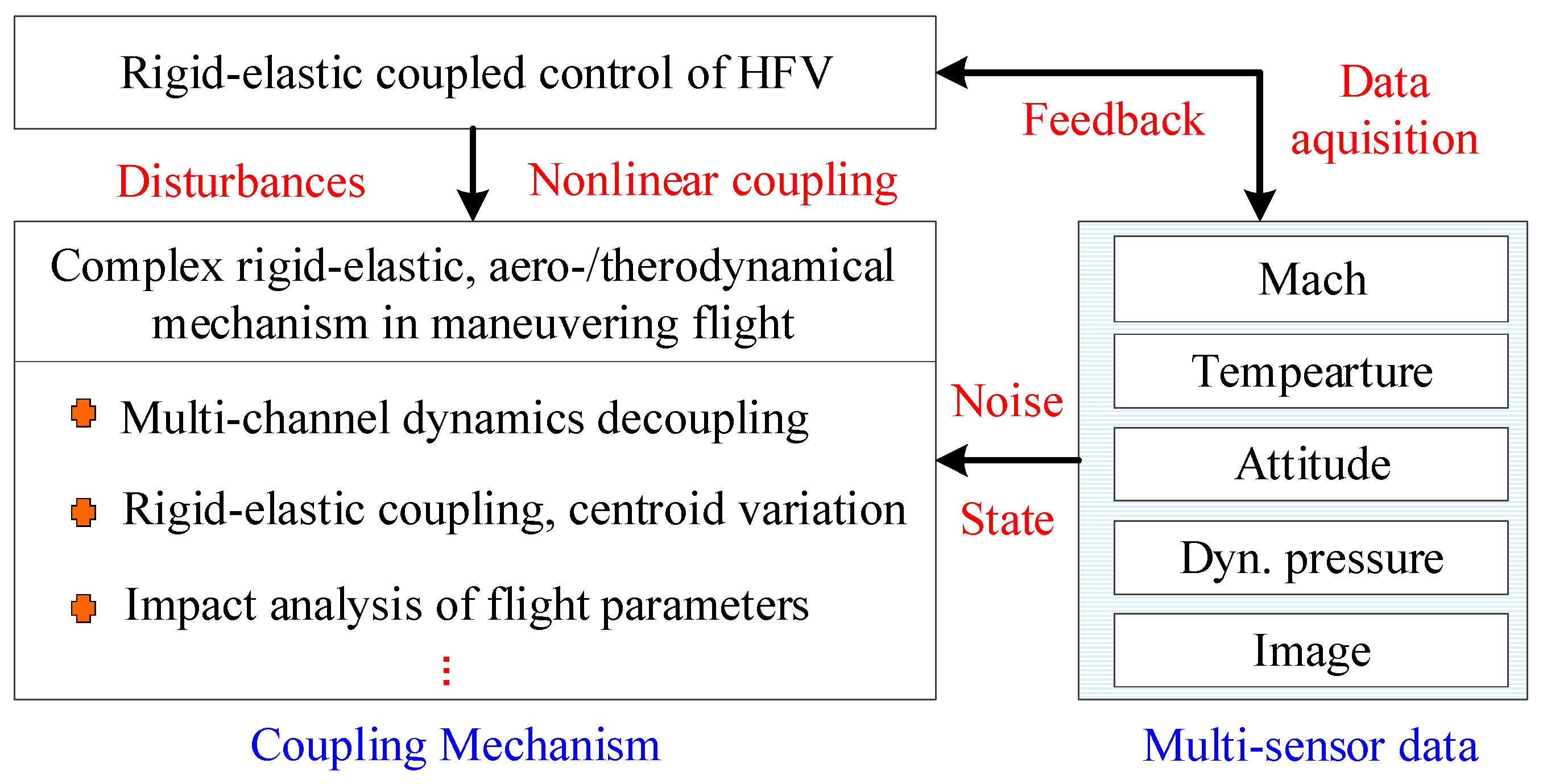 Rigid-elastic coupled control of HFV

Feedback

Data aquisition

Disturbances

Nonlinear coupling

Complex rigid-elastic, aero-/therodynamical mechanism in maneuvering flight

Multi-channel dynamics decoupling

Rigid-elastic coupling, centroid variation

Impact analysis of flight parameters

⋮

Noise

State

Mach

Tempearture

Attitude

Dyn. pressure

Image

Coupling Mechanism

Multi-sensor data